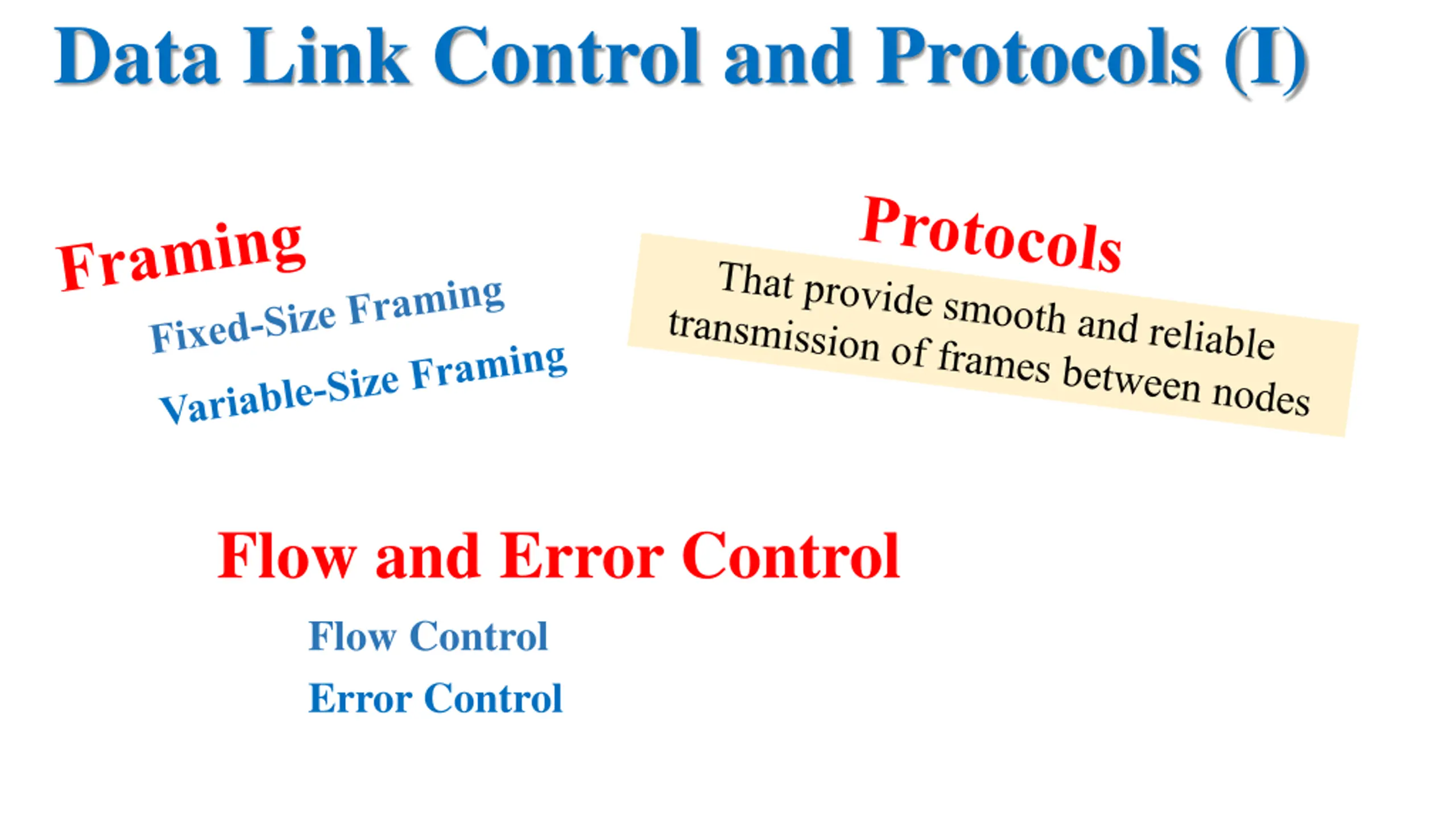 Data Link Control and Protocols (I)

Framing

Fixed-Size Framing

Variable-Size Framing

Protocols

That provide smooth and reliable transmission of frames between nodes

Flow and Error Control

Flow Control

Error Control